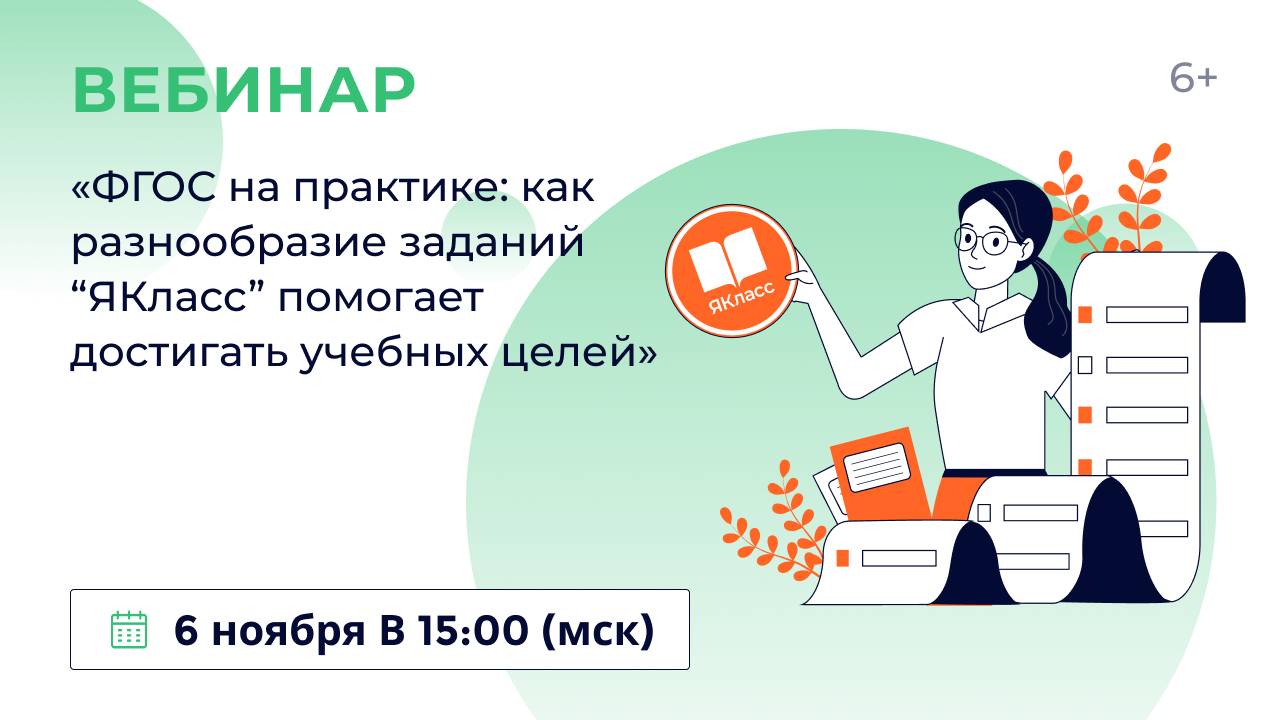 ВЕБИНАР

6+

«ФГОС на практике: как разнообразие заданий “ЯКласс” помогает достигать учебных целей»

ЯКласс

6 ноября В 15:00 (мск)